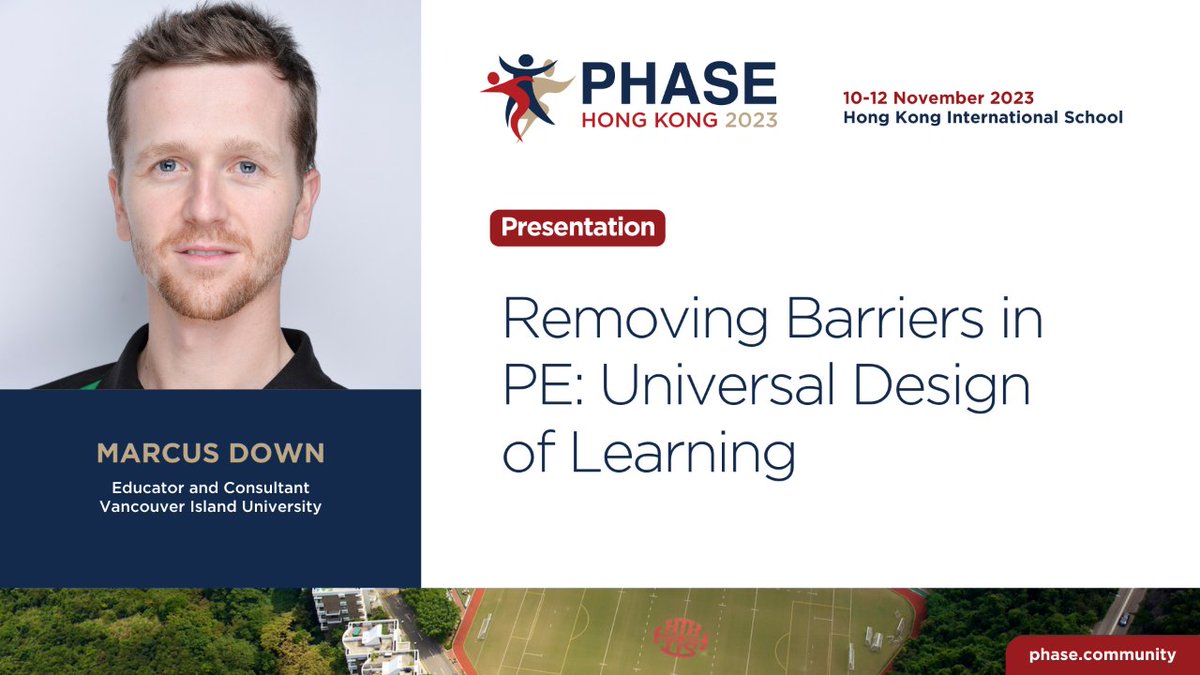 PHASE
HONG KONG 2023

10-12 November 2023
Hong Kong International School

Presentation

Removing Barriers in PE: Universal Design of Learning

MARCUS DOWN

Educator and Consultant
Vancouver Island University

phase.community